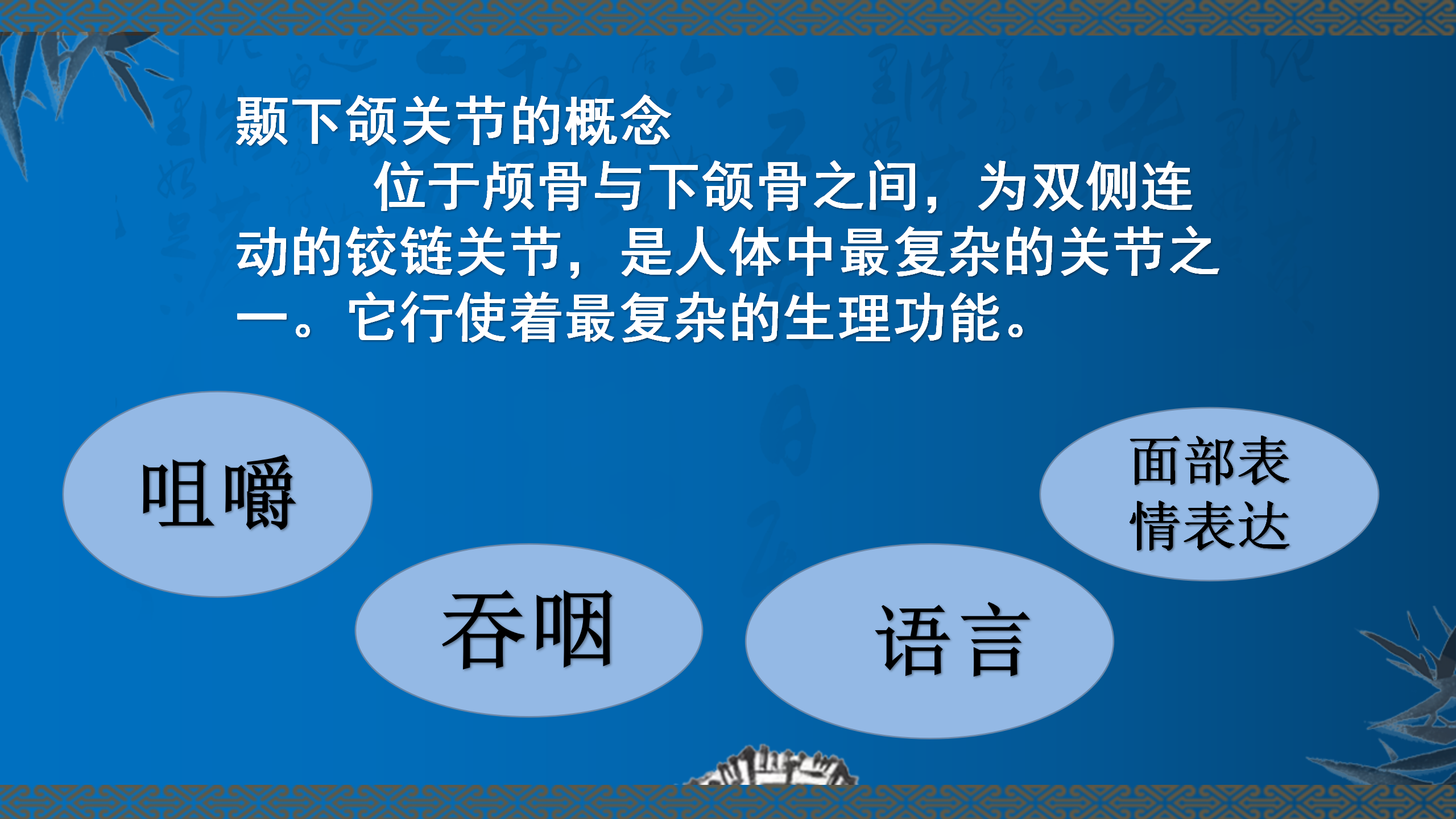 颞下颌关节的概念

位于颅骨与下颌骨之间，为双侧连动的铰链关节，是人体中最复杂的关节之一。它行使着最复杂的生理功能。

咀嚼

吞咽

语言

面部表情表达